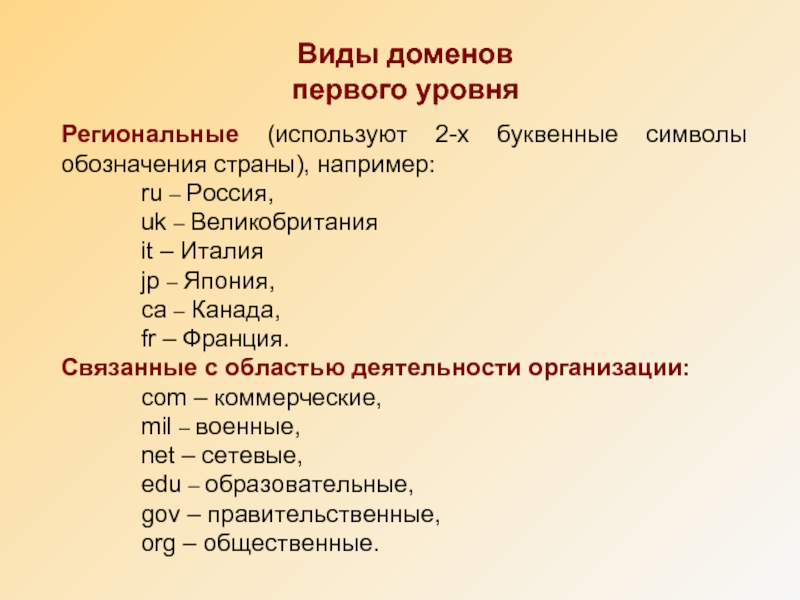 Виды доменов
первого уровня

Региональные (используют 2-х буквенные символы обозначения страны), например:
ru – Россия,
uk – Великобритания
it – Италия
jp – Япония,
ca – Канада,
fr – Франция.
Связанные с областью деятельности организации:
com – коммерческие,
mil – военные,
net – сетевые,
edu – образовательные,
gov – правительственные,
org – общественные.